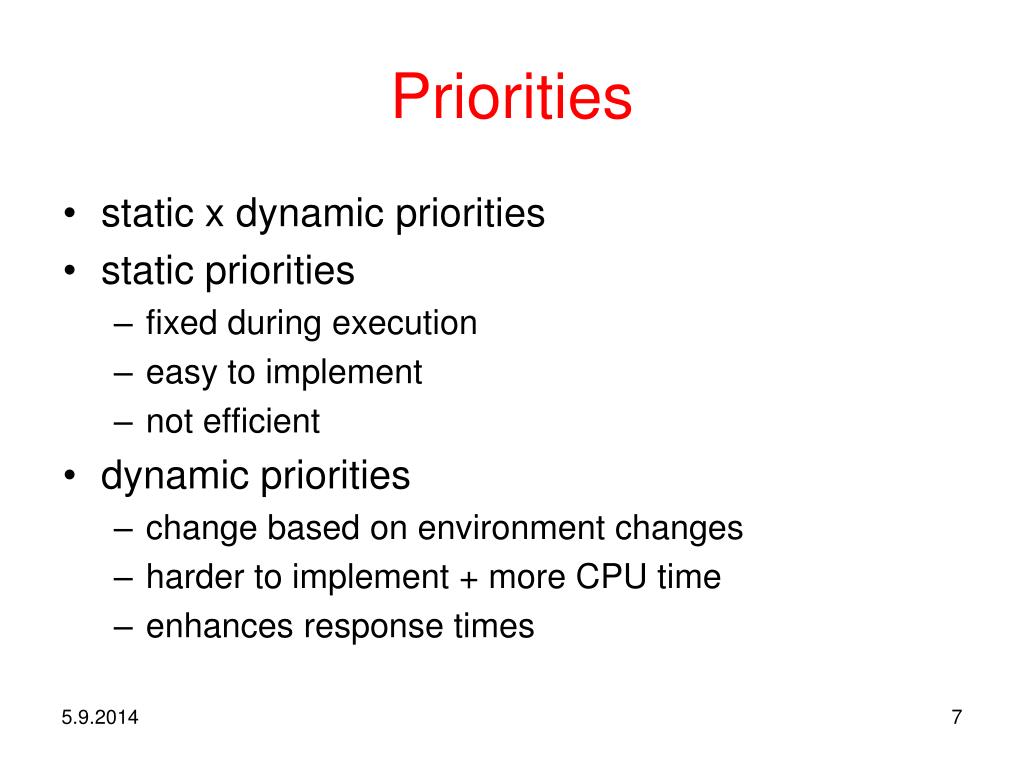 Priorities

• static x dynamic priorities
• static priorities
– fixed during execution
– easy to implement
– not efficient
• dynamic priorities
– change based on environment changes
– harder to implement + more CPU time
– enhances response times

5.9.2014

7